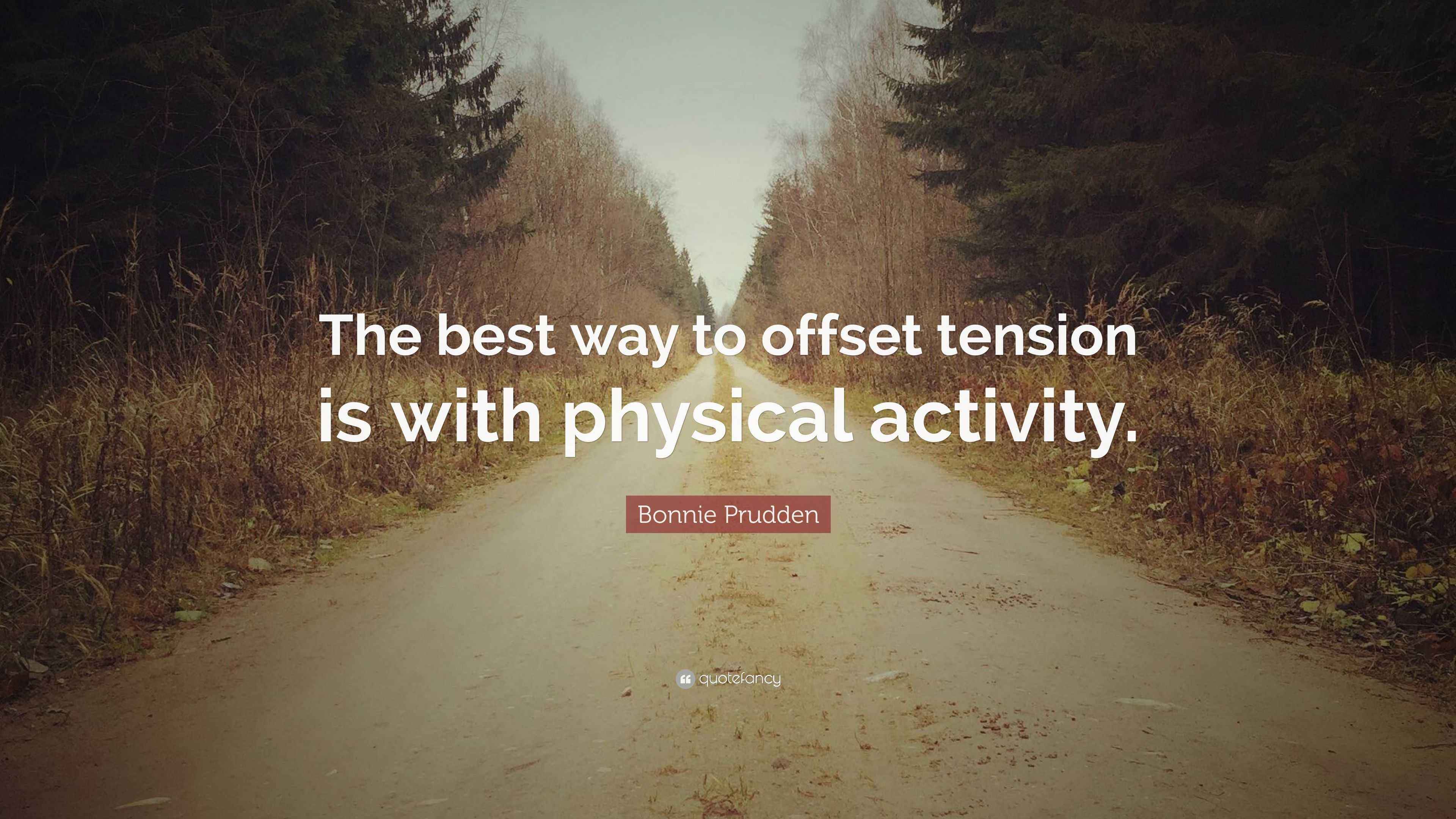 The best way to offset tension is with physical activity.

Bonnie Prudden

quotefancy